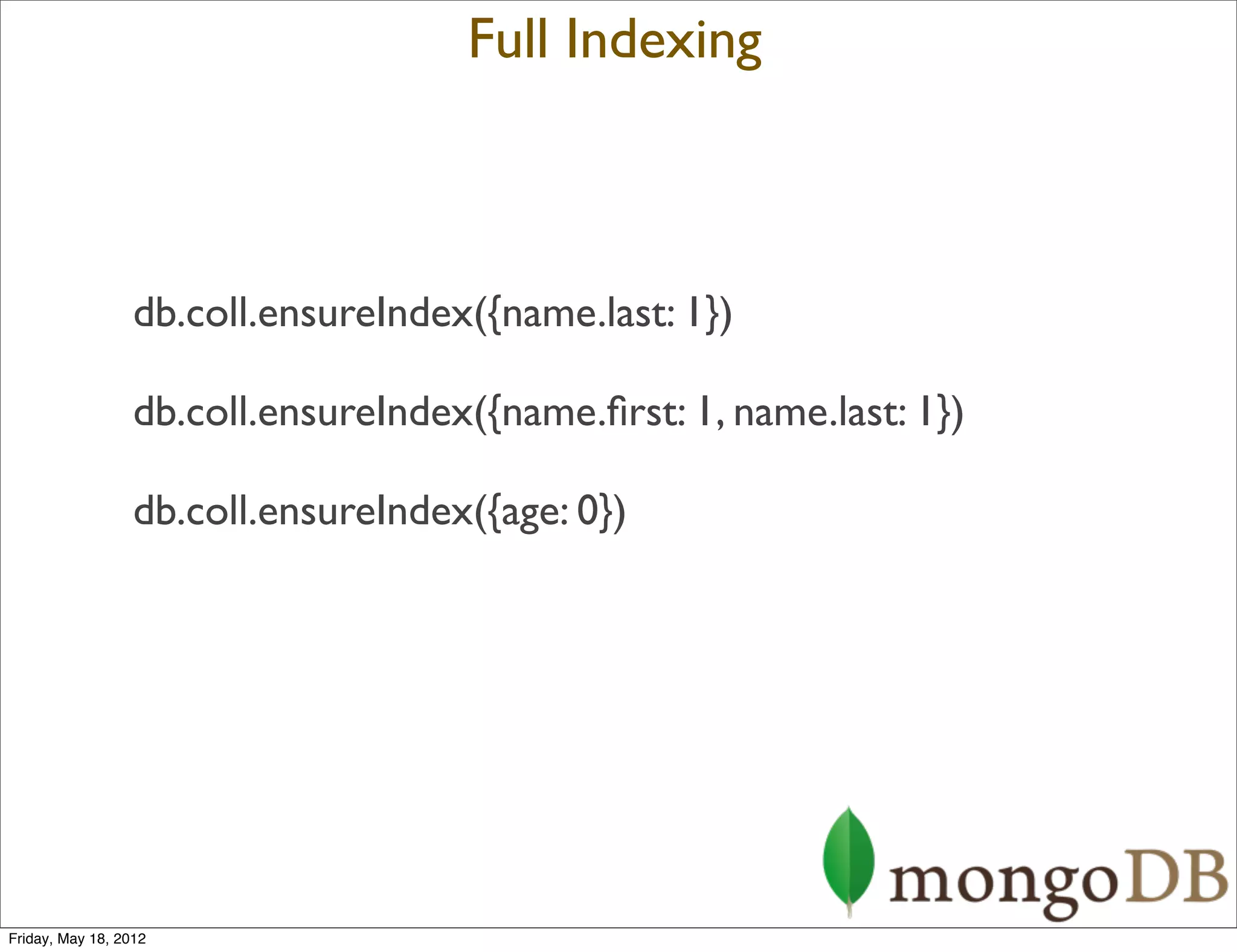 Full Indexing

db.coll.ensureIndex({name.last: 1})

db.coll.ensureIndex({name.first: 1, name.last: 1})

db.coll.ensureIndex({age: 0})

mongoDB

Friday, May 18, 2012